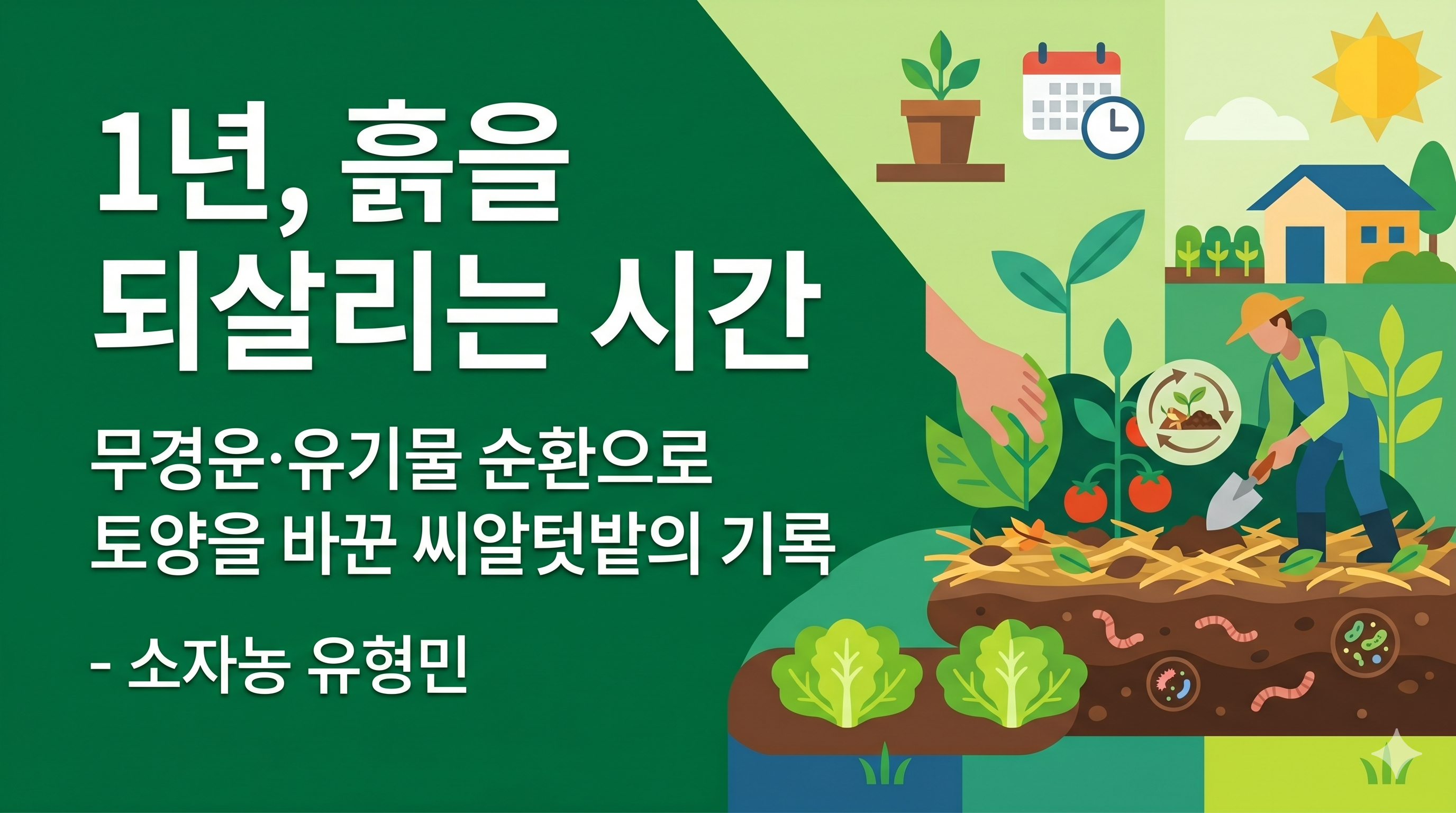 1년, 흙을 되살리는 시간

무경운·유기물 순환으로 토양을 바꾼 씨알텃밭의 기록

- 소자농 유형민